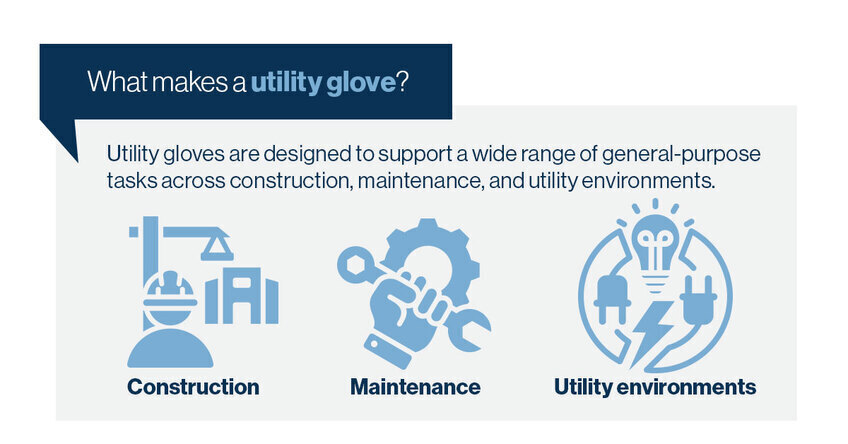 What makes a utility glove?

Utility gloves are designed to support a wide range of general-purpose tasks across construction, maintenance, and utility environments.

Construction

Maintenance

Utility environments